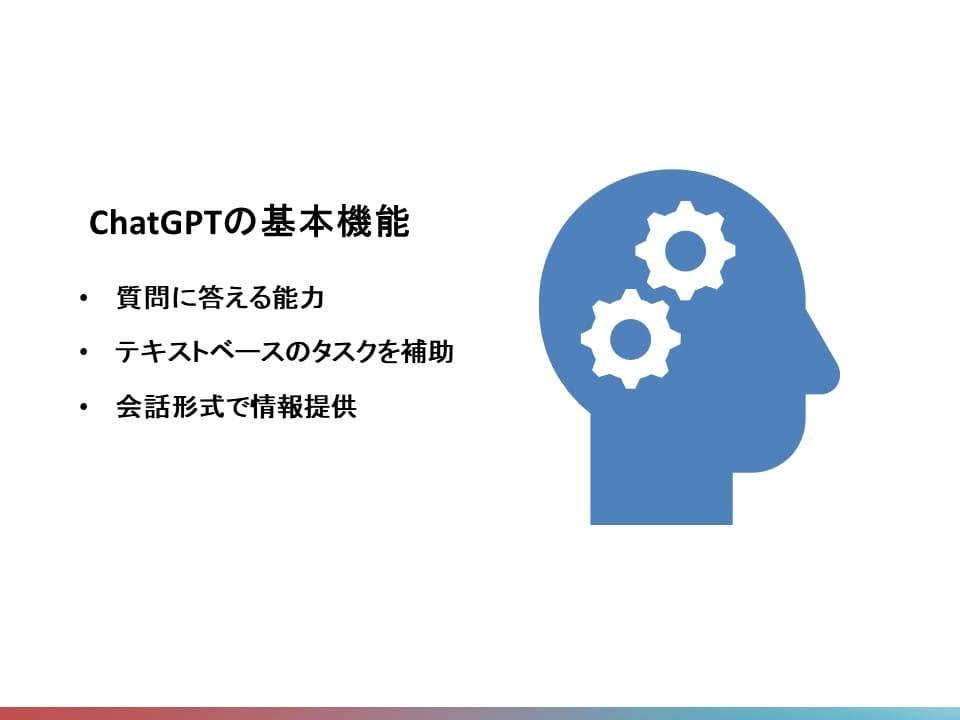 ChatGPTの基本機能

• 質問に答える能力
• テキストベースのタスクを補助
• 会話形式で情報提供